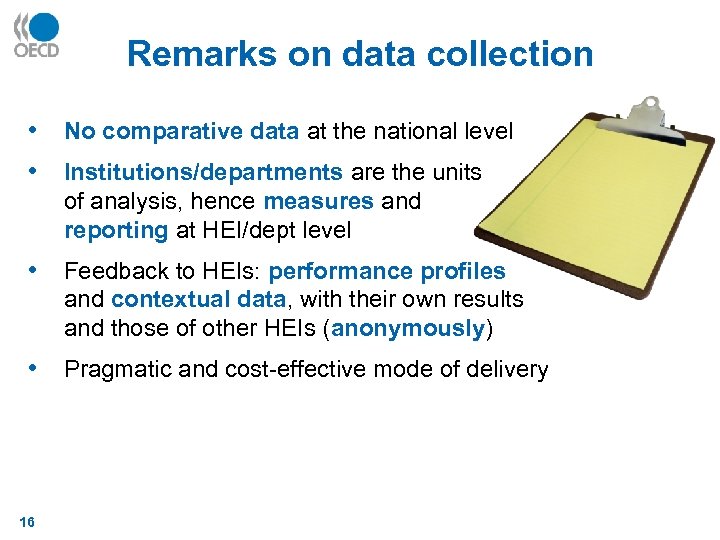 OECD

Remarks on data collection

• No comparative data at the national level
• Institutions/departments are the units of analysis, hence measures and reporting at HEI/dept level
• Feedback to HEIs: performance profiles and contextual data, with their own results and those of other HEIs (anonymously)
• Pragmatic and cost-effective mode of delivery

16